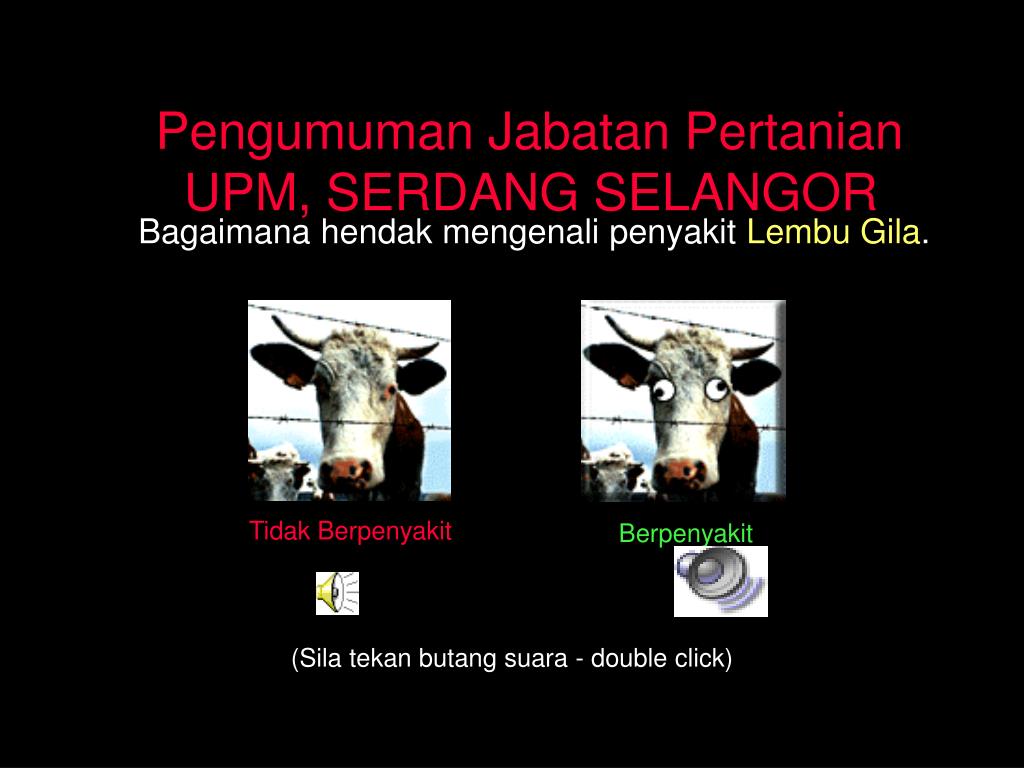 Pengumuman Jabatan Pertanian UPM, SERDANG SELANGOR

Bagaimana hendak mengenali penyakit Lembu Gila.

Tidak Berpenyakit

Berpenyakit

(Sila tekan butang suara - double click)